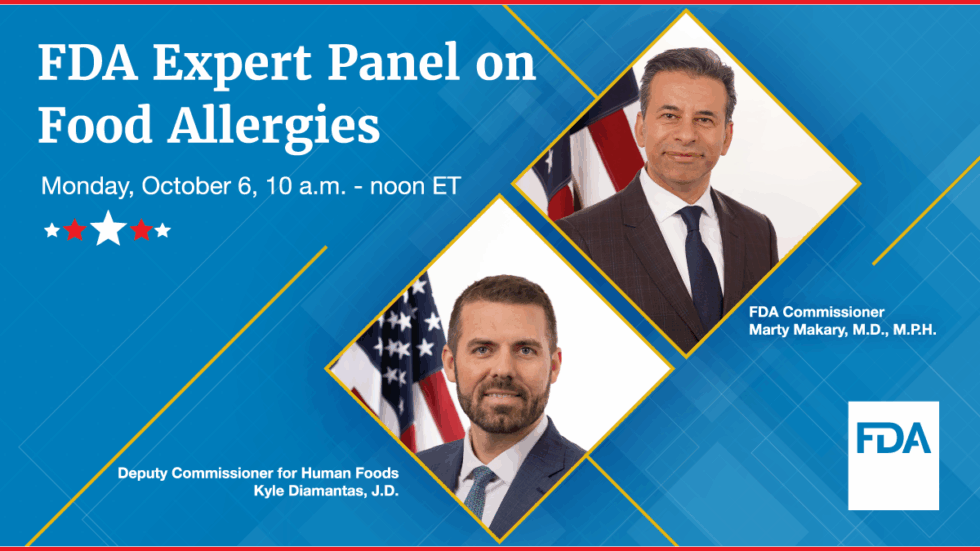 FDA Expert Panel on Food Allergies

Monday, October 6, 10 a.m. - noon ET

FDA Commissioner
Marty Makary, M.D., M.P.H.

Deputy Commissioner for Human Foods
Kyle Diamantas, J.D.

FDA